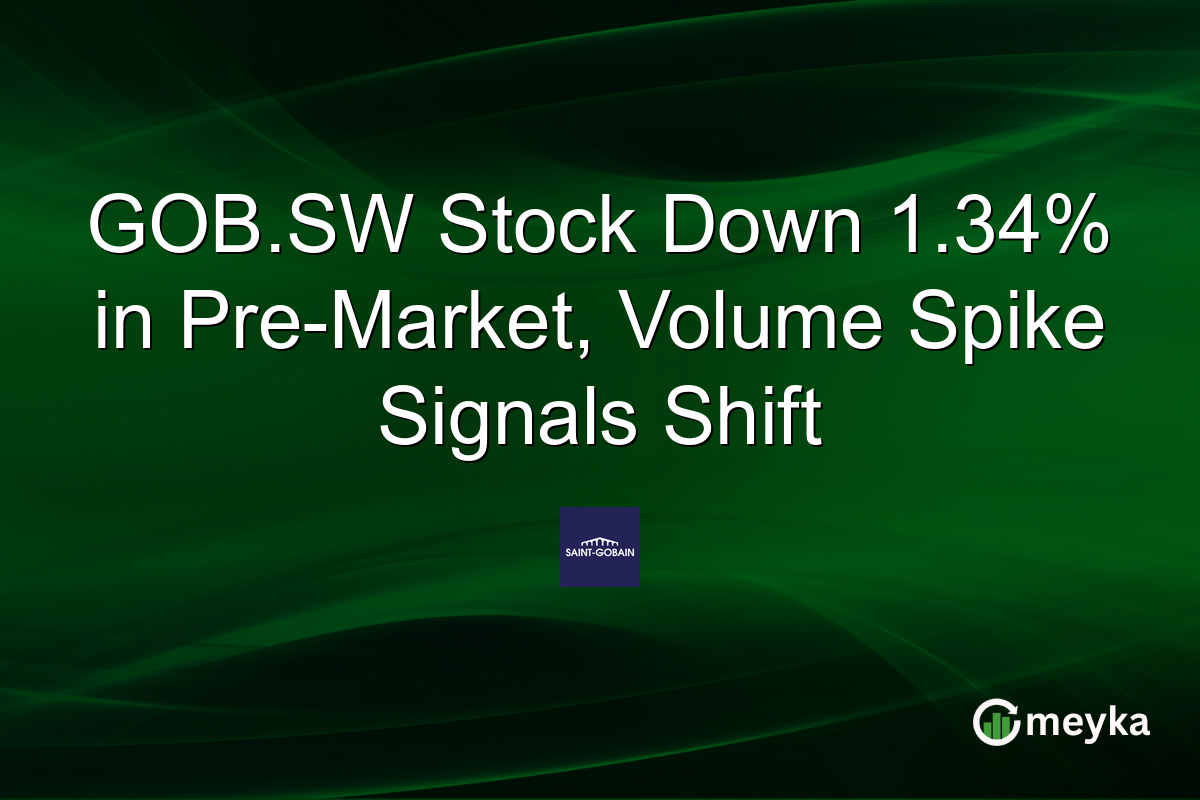 GOB.SW Stock Down 1.34% in Pre-Market, Volume Spike Signals Shift

SAINT-GOBAIN

meyka